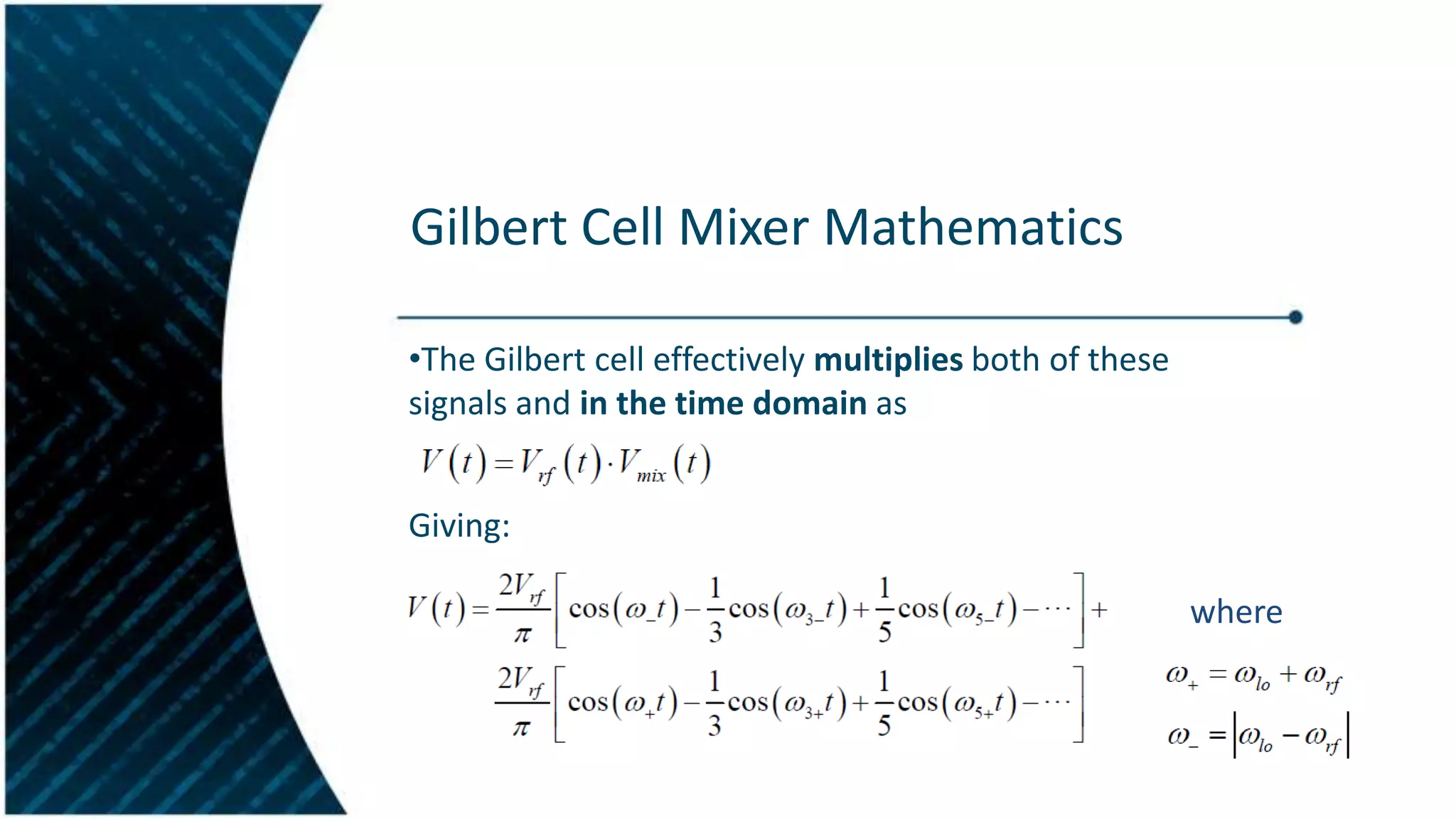 Gilbert Cell Mixer Mathematics

•The Gilbert cell effectively **multiplies** both of these signals and **in the time domain** as

$V(t) = V_{rf}(t) \cdot V_{mix}(t)$

Giving:

$V(t) = \frac{2V_{rf}}{\pi}\left[\cos(\omega_{-}t) - \frac{1}{3}\cos(\omega_{3-}t) + \frac{1}{5}\cos(\omega_{5-}t) - \cdots\right] +$

$\frac{2V_{rf}}{\pi}\left[\cos(\omega_{+}t) - \frac{1}{3}\cos(\omega_{3+}t) + \frac{1}{5}\cos(\omega_{5+}t) - \cdots\right]$

where

$\omega_{+} = \omega_{lo} + \omega_{rf}$

$\omega_{-} = \left|\omega_{lo} - \omega_{rf}\right|$